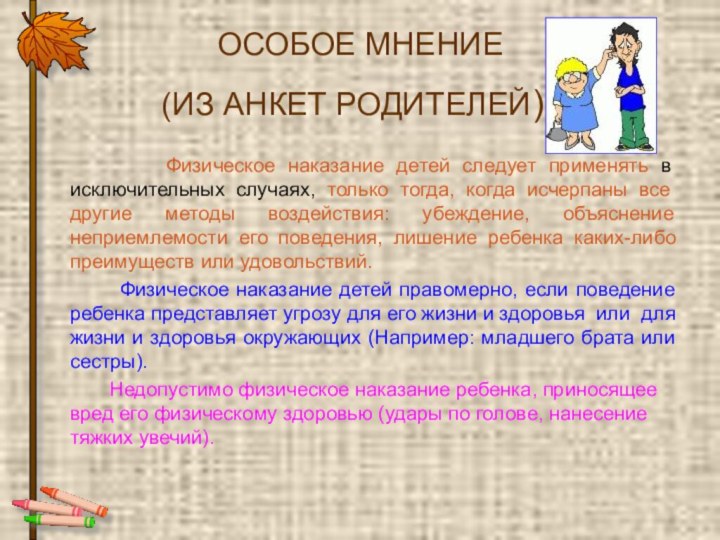 ОСОБОЕ МНЕНИЕ

(ИЗ АНКЕТ РОДИТЕЛЕЙ)

Физическое наказание детей следует применять в исключительных случаях, только тогда, когда исчерпаны все другие методы воздействия: убеждение, объяснение неприемлемости его поведения, лишение ребенка каких-либо преимуществ или удовольствий.

Физическое наказание детей правомерно, если поведение ребенка представляет угрозу для его жизни и здоровья или для жизни и здоровья окружающих (Например: младшего брата или сестры).

Недопустимо физическое наказание ребенка, приносящее вред его физическому здоровью (удары по голове, нанесение тяжких увечий).